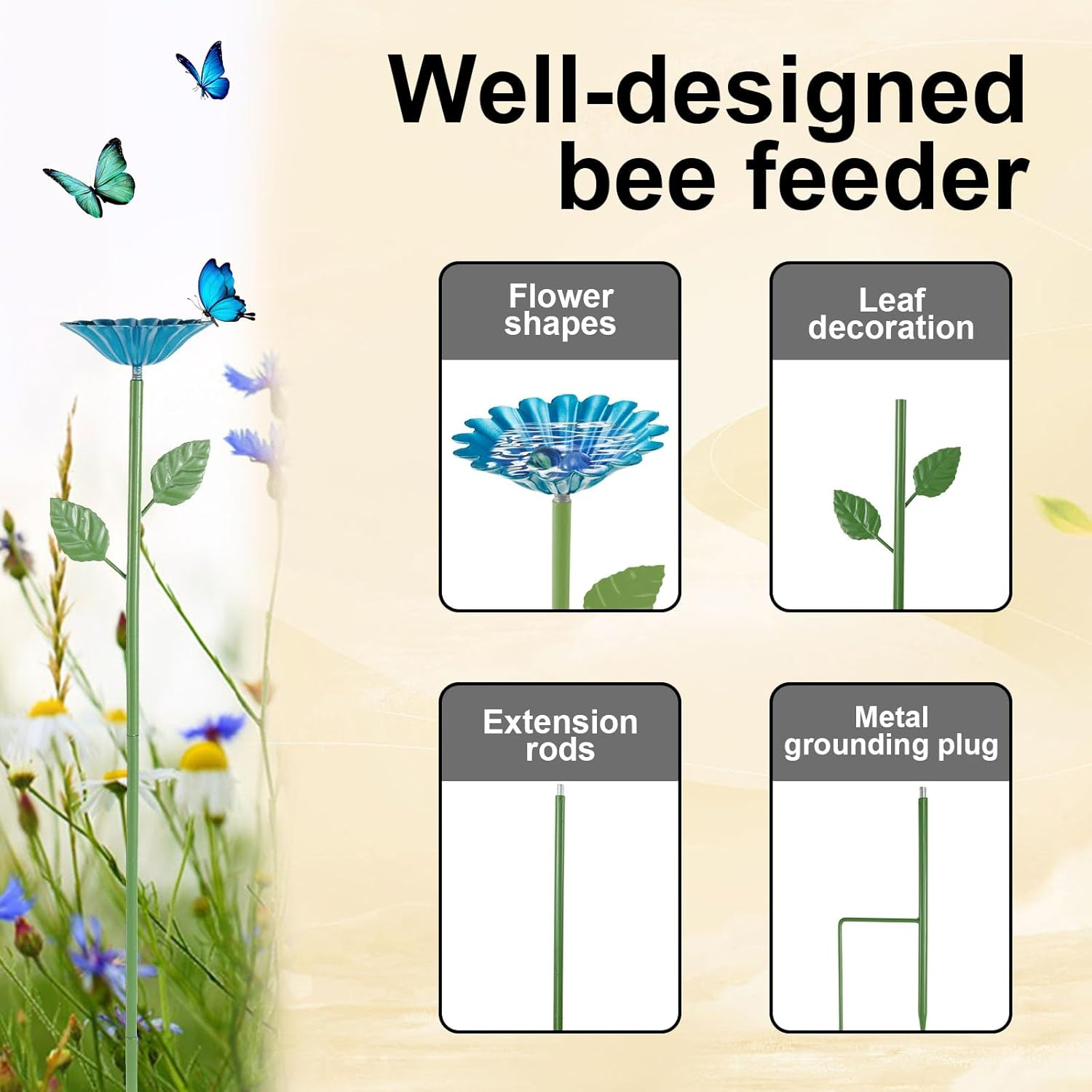 Well-designed bee feeder

Flower shapes

Leaf decoration

Extension rods

Metal grounding plug